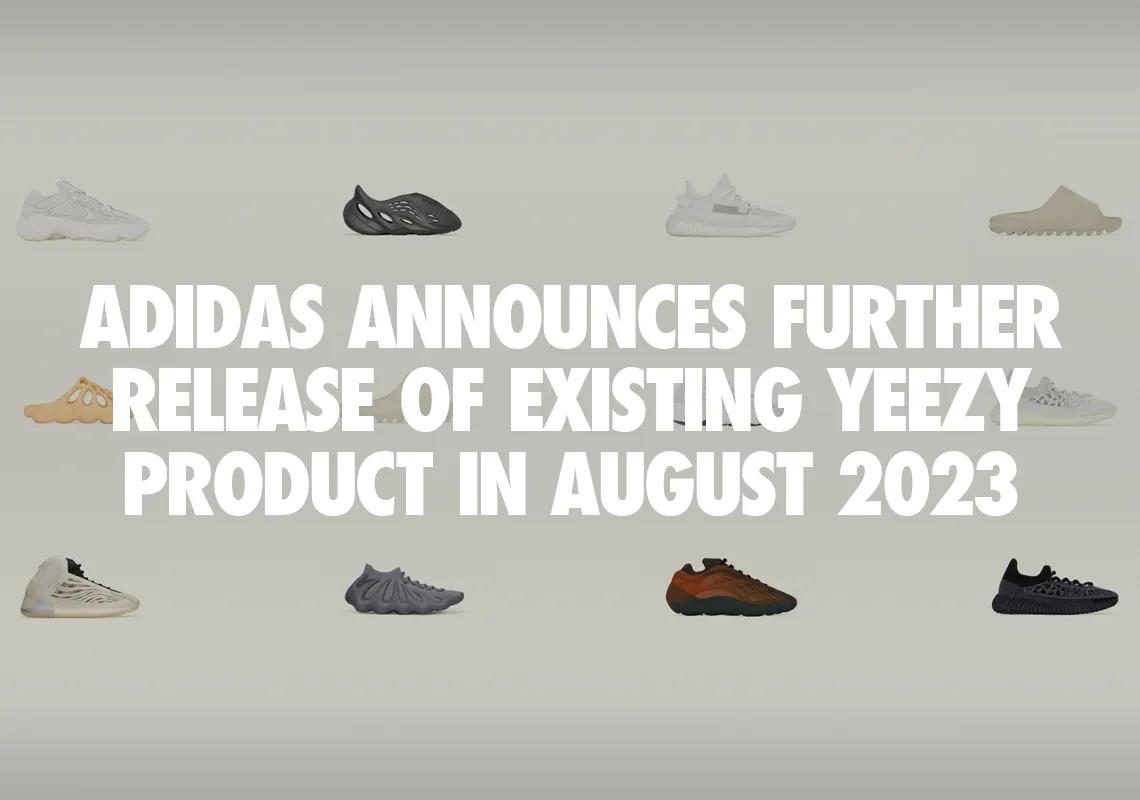 ADIDAS ANNOUNCES FURTHER RELEASE OF EXISTING YEEZY PRODUCT IN AUGUST 2023